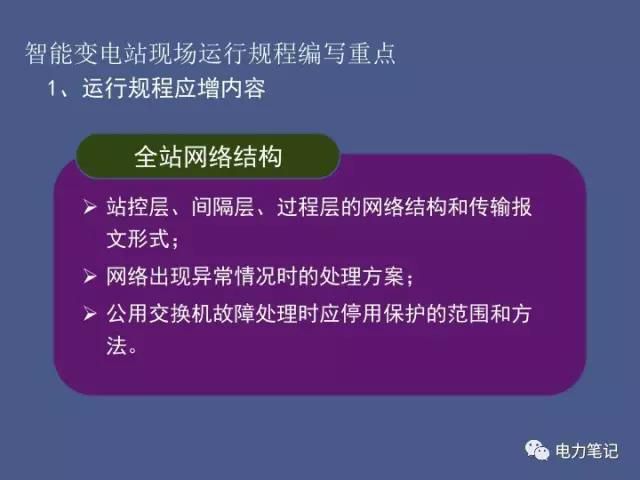 智能变电站现场运行规程编写重点

1、运行规程应增内容

全站网络结构

➢ 站控层、间隔层、过程层的网络结构和传输报文形式；

➢ 网络出现异常情况时的处理方案；

➢ 公用交换机故障处理时应停用保护的范围和方法。

电力笔记